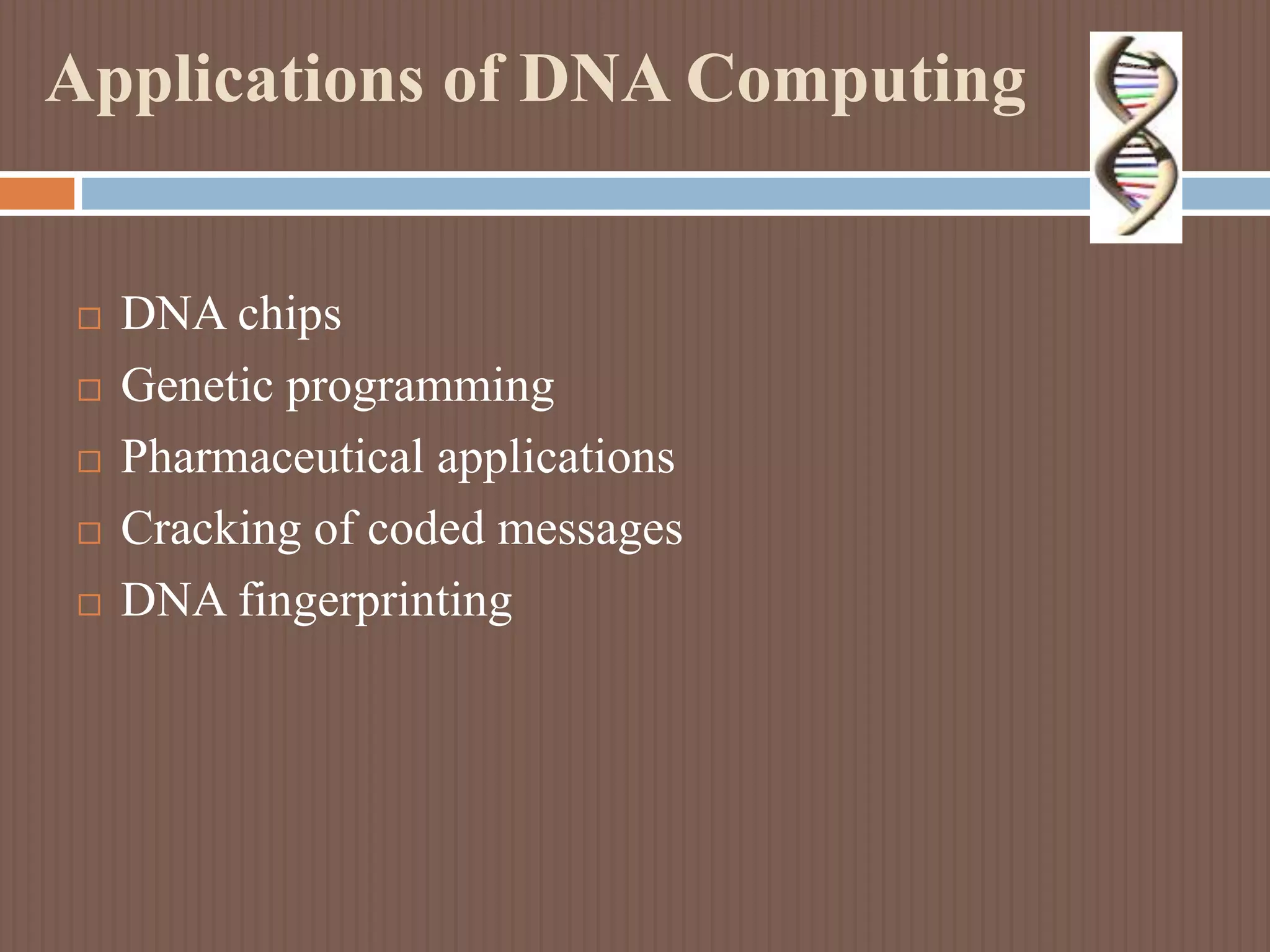 Applications of DNA Computing

□ DNA chips
□ Genetic programming
□ Pharmaceutical applications
□ Cracking of coded messages
□ DNA fingerprinting